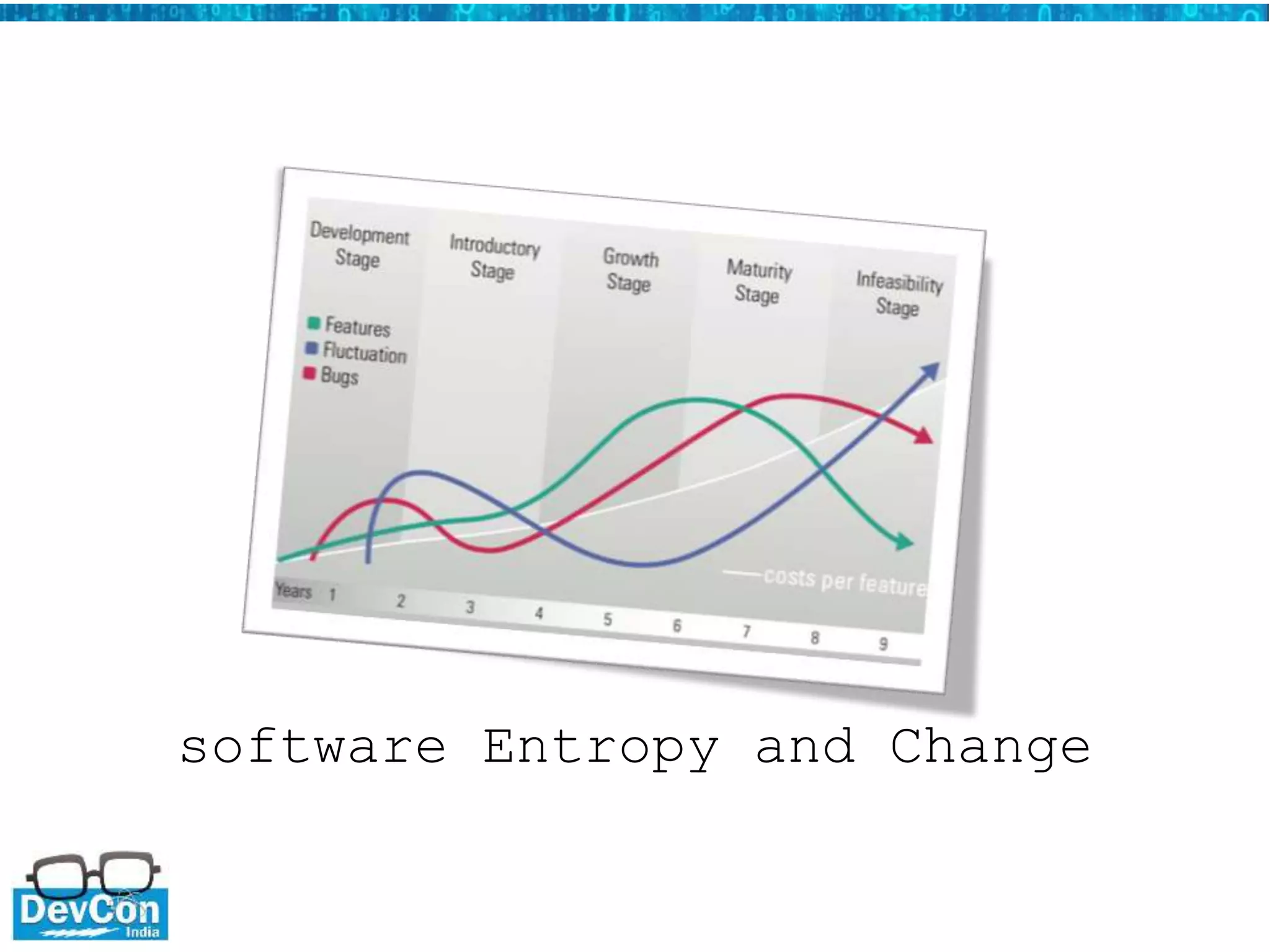 Development Stage

Introductory Stage

Growth Stage

Maturity Stage

Infeasibility Stage

Features
Fluctuation
Bugs

costs per feature

Years 1 2 3 4 5 6 7 8 9

software Entropy and Change

DevCon India